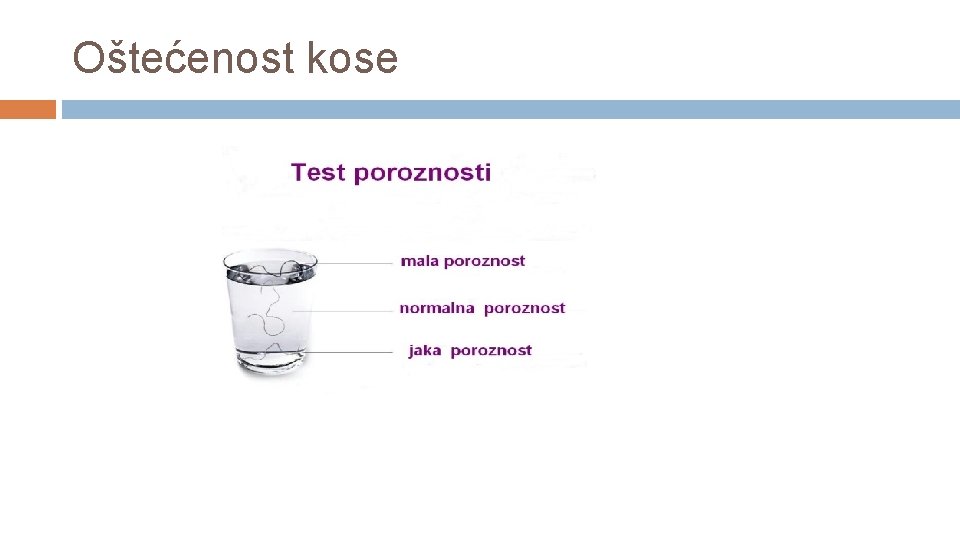 Oštećenost kose

Test poroznosti

mala poroznost

normalna poroznost

jaka poroznost